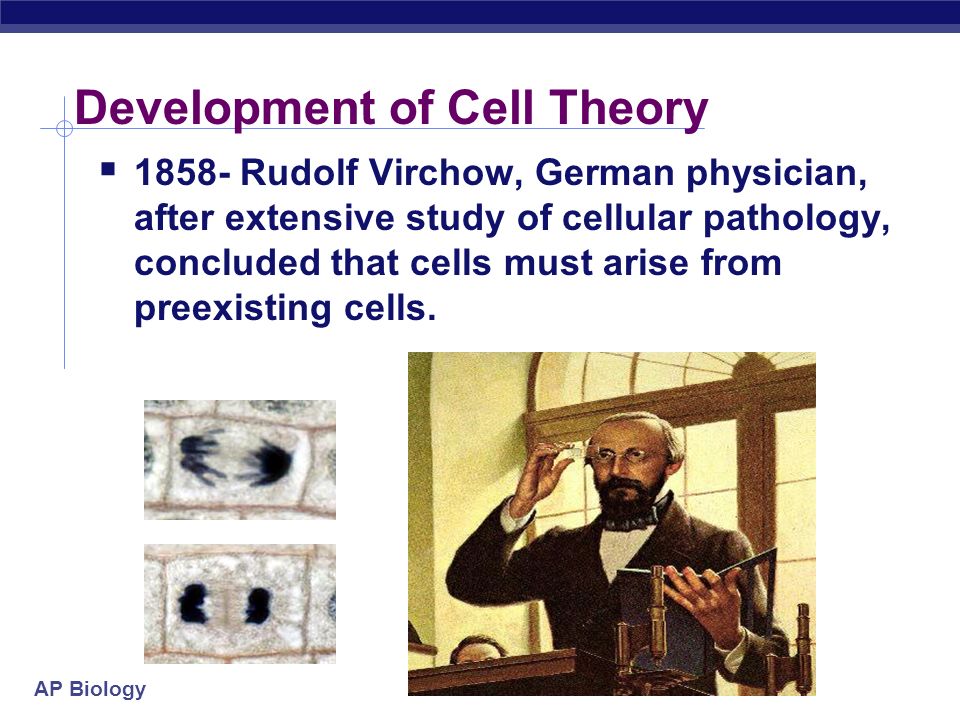 Development of Cell Theory

▪ 1858- Rudolf Virchow, German physician, after extensive study of cellular pathology, concluded that cells must arise from preexisting cells.

AP Biology